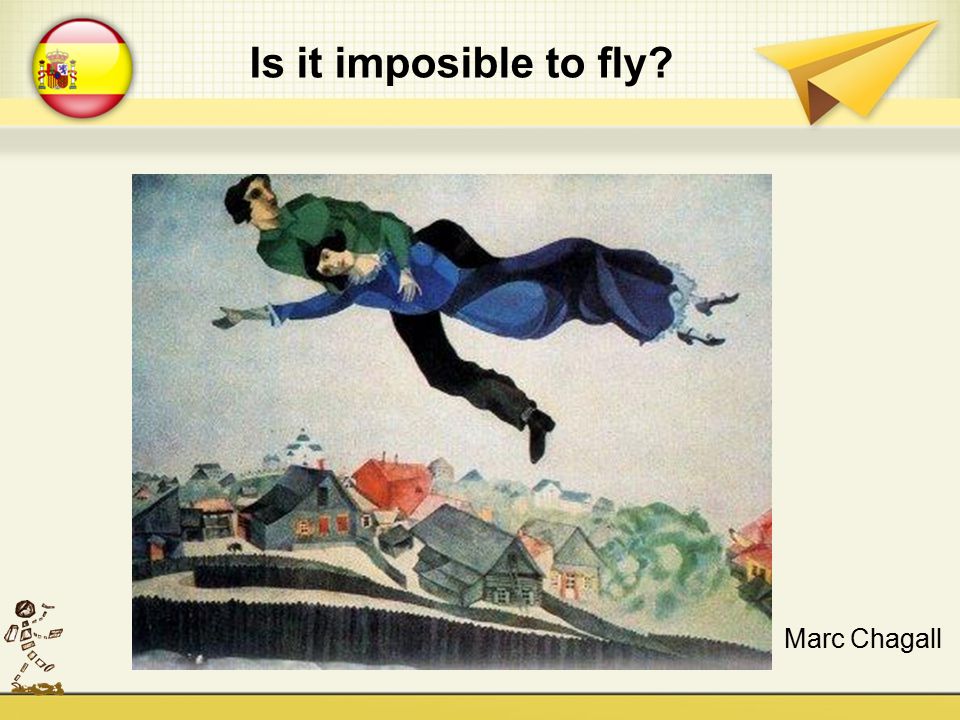 Is it imposible to fly?

Marc Chagall